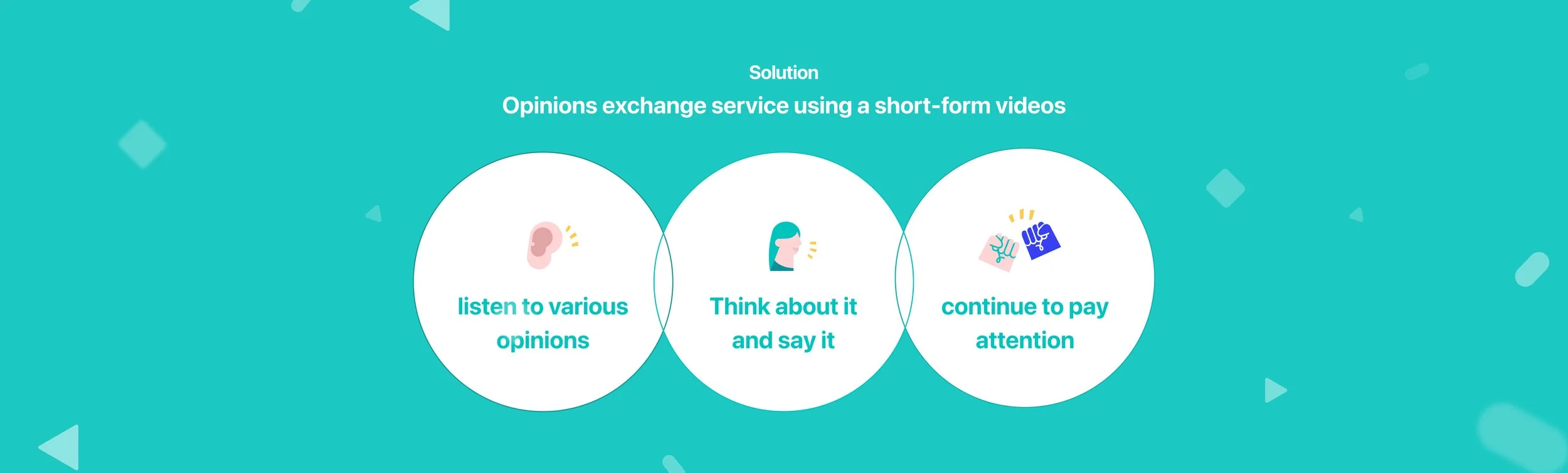 Solution

Opinions exchange service using a short-form videos

listen to various opinions

Think about it and say it

continue to pay attention